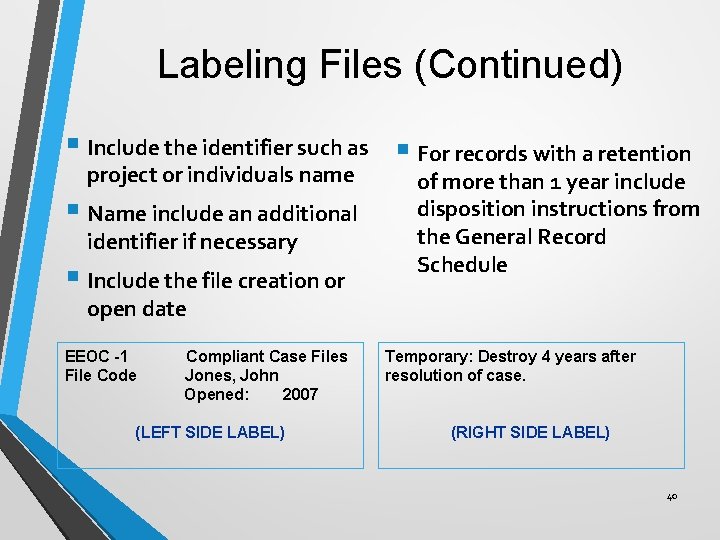 Labeling Files (Continued)

- Include the identifier such as project or individuals name
- Name include an additional identifier if necessary
- Include the file creation or open date

- For records with a retention of more than 1 year include disposition instructions from the General Record Schedule

EEOC -1 Compliant Case Files
File Code Jones, John
Opened: 2007

(LEFT SIDE LABEL)

Temporary: Destroy 4 years after resolution of case.

(RIGHT SIDE LABEL)

40